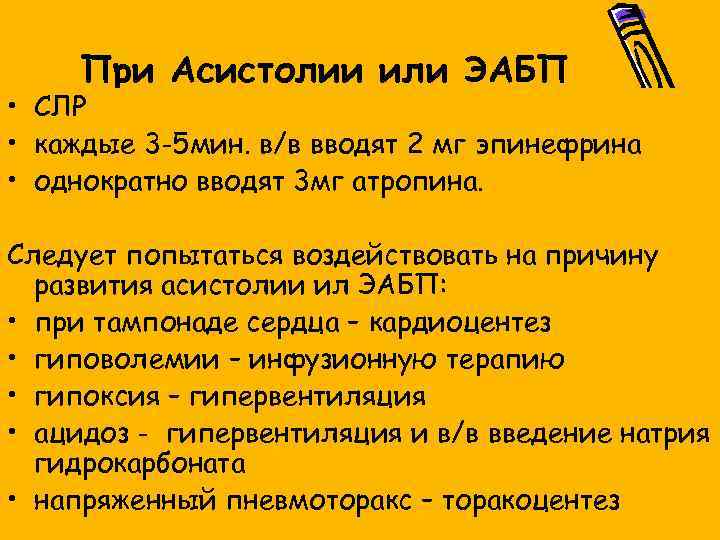 При Асистолии или ЭАБП

• СЛР
• каждые 3-5мин. в/в вводят 2 мг эпинефрина
• однократно вводят 3мг атропина.

Следует попытаться воздействовать на причину развития асистолии ил ЭАБП:
• при тампонаде сердца – кардиоцентез
• гиповолемии – инфузионную терапию
• гипоксия – гипервентиляция
• ацидоз - гипервентиляция и в/в введение натрия гидрокарбоната
• напряженный пневмоторакс – торакоцентез